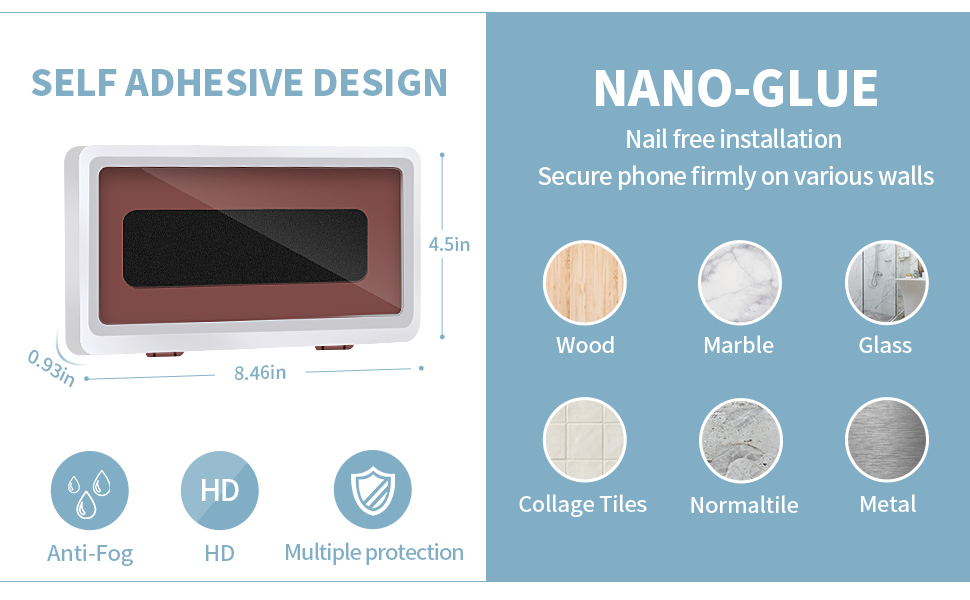 SELF ADHESIVE DESIGN

4.5in

0.93in

8.46in

HD

Anti-Fog

HD

Multiple protection

NANO-GLUE

Nail free installation

Secure phone firmly on various walls

Wood

Marble

Glass

Collage Tiles

Normaltile

Metal